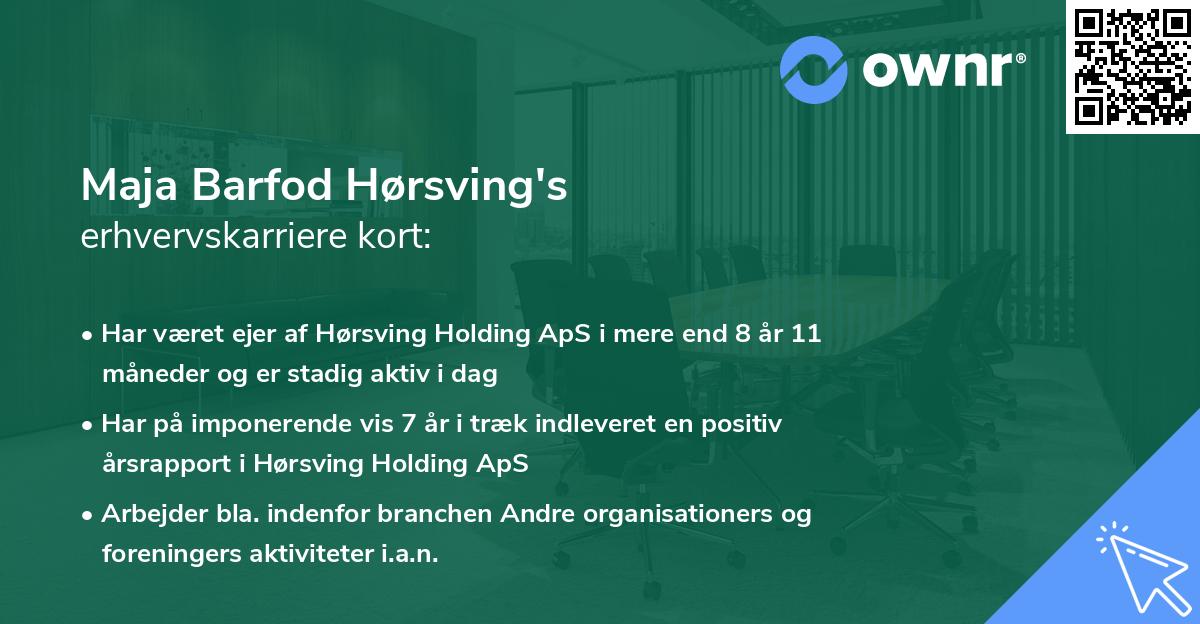 ownr®

Maja Barfod Hørsving's
erhvervskarriere kort:

• Har været ejer af Hørsving Holding ApS i mere end 8 år 11 måneder og er stadig aktiv i dag
• Har på imponerende vis 7 år i træk indleveret en positiv årsrapport i Hørsving Holding ApS
• Arbejder bla. indenfor branchen Andre organisationers og foreningers aktiviteter i.a.n.